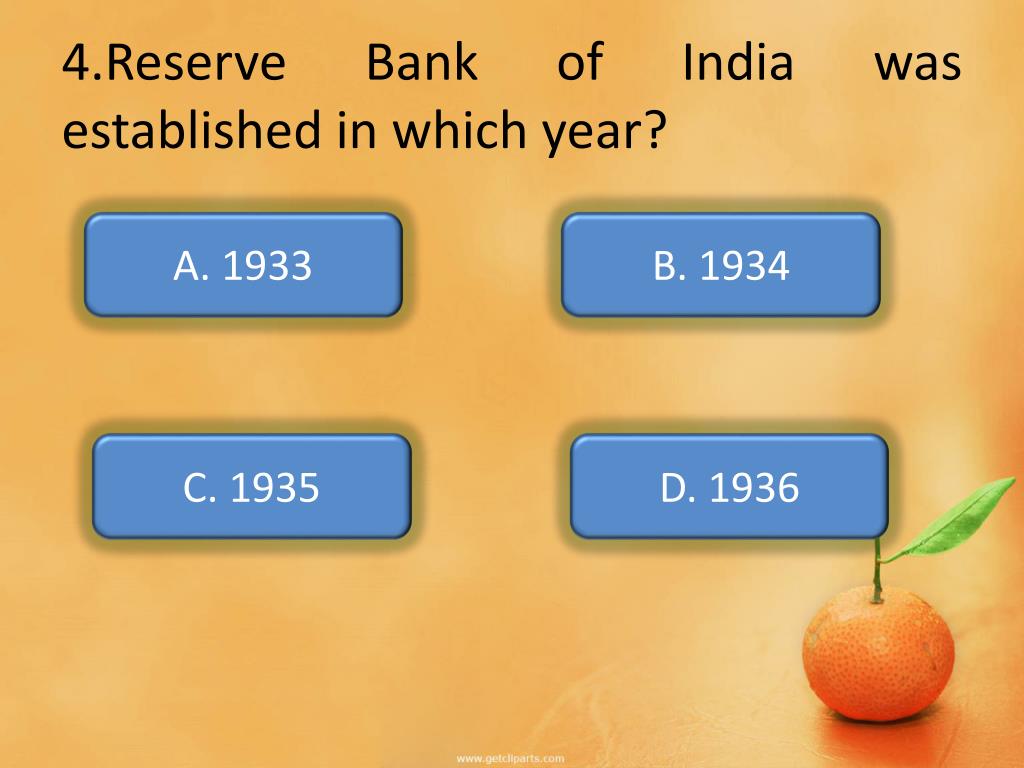 4.Reserve Bank of India was established in which year?

A. 1933

B. 1934

C. 1935

D. 1936

www.getcliparts.com